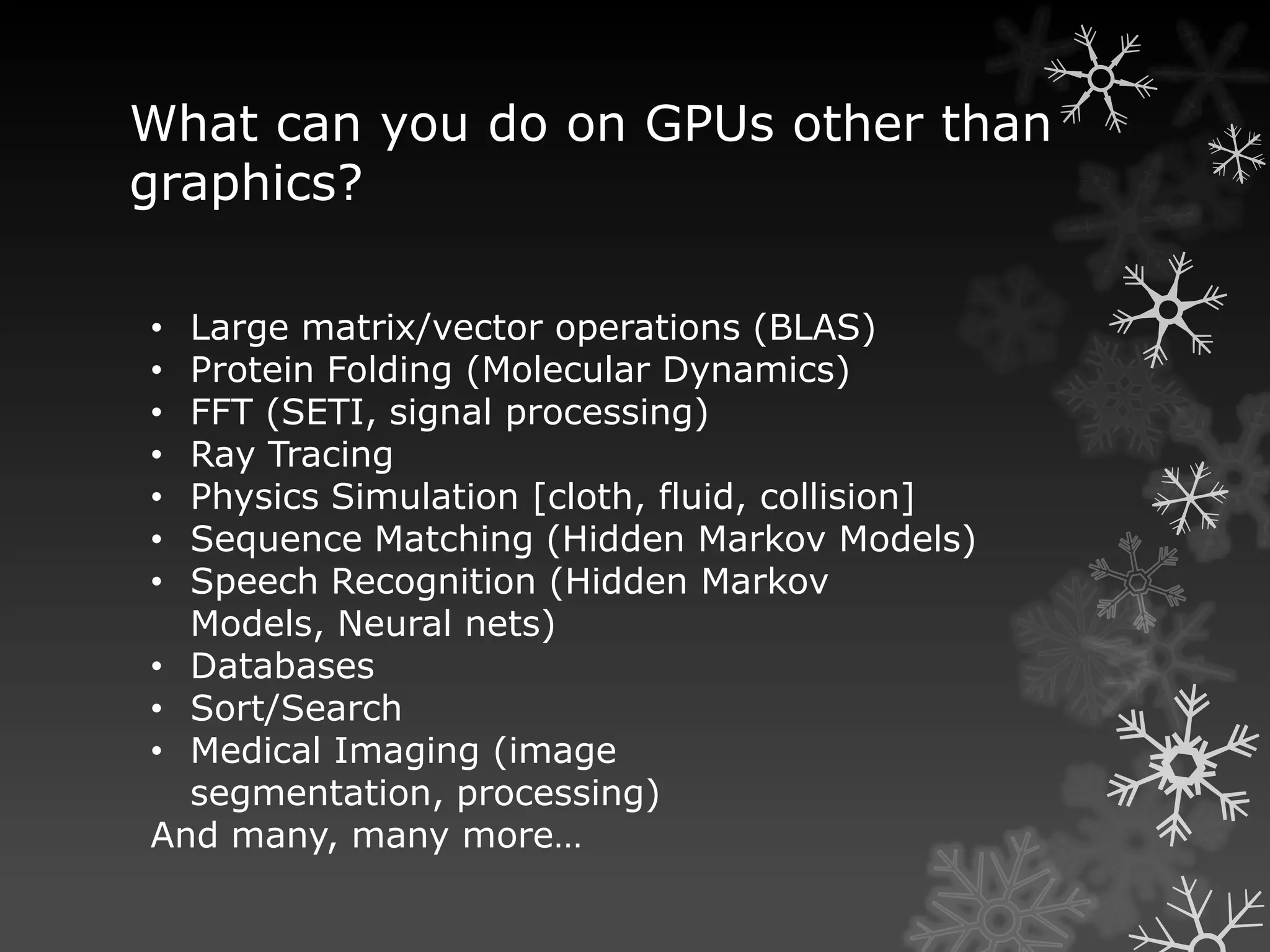 What can you do on GPUs other than graphics?

• Large matrix/vector operations (BLAS)
• Protein Folding (Molecular Dynamics)
• FFT (SETI, signal processing)
• Ray Tracing
• Physics Simulation [cloth, fluid, collision]
• Sequence Matching (Hidden Markov Models)
• Speech Recognition (Hidden Markov Models, Neural nets)
• Databases
• Sort/Search
• Medical Imaging (image segmentation, processing)

And many, many more…